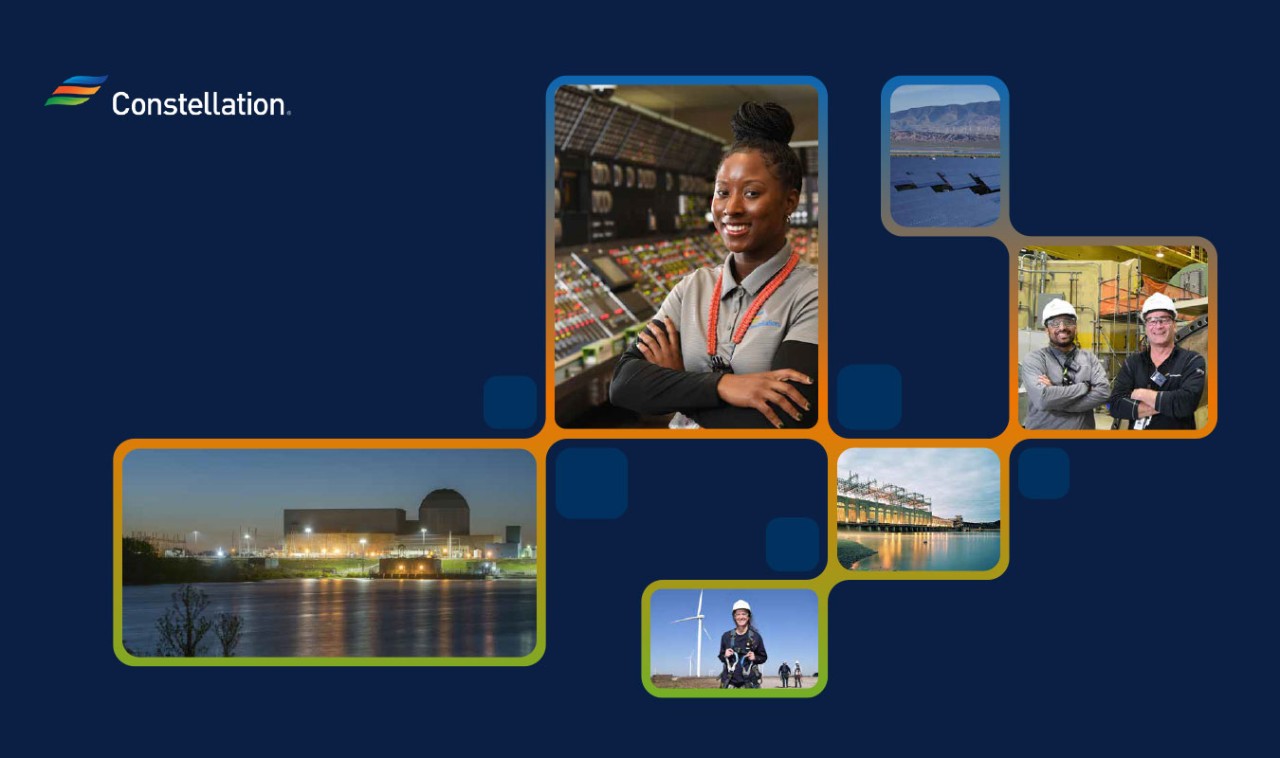 Constellation.